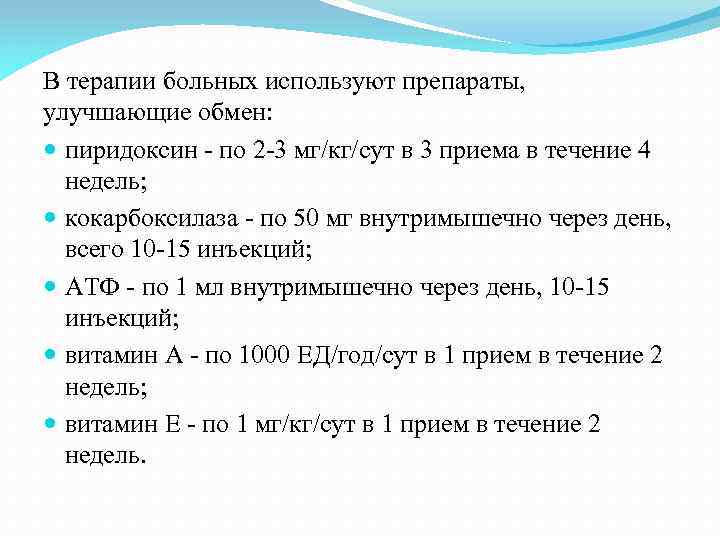 В терапии больных используют препараты, улучшающие обмен:

- пиридоксин - по 2-3 мг/кг/сут в 3 приема в течение 4 недель;
- кокарбоксилаза - по 50 мг внутримышечно через день, всего 10-15 инъекций;
- АТФ - по 1 мл внутримышечно через день, 10-15 инъекций;
- витамин А - по 1000 ЕД/год/сут в 1 прием в течение 2 недель;
- витамин Е - по 1 мг/кг/сут в 1 прием в течение 2 недель.